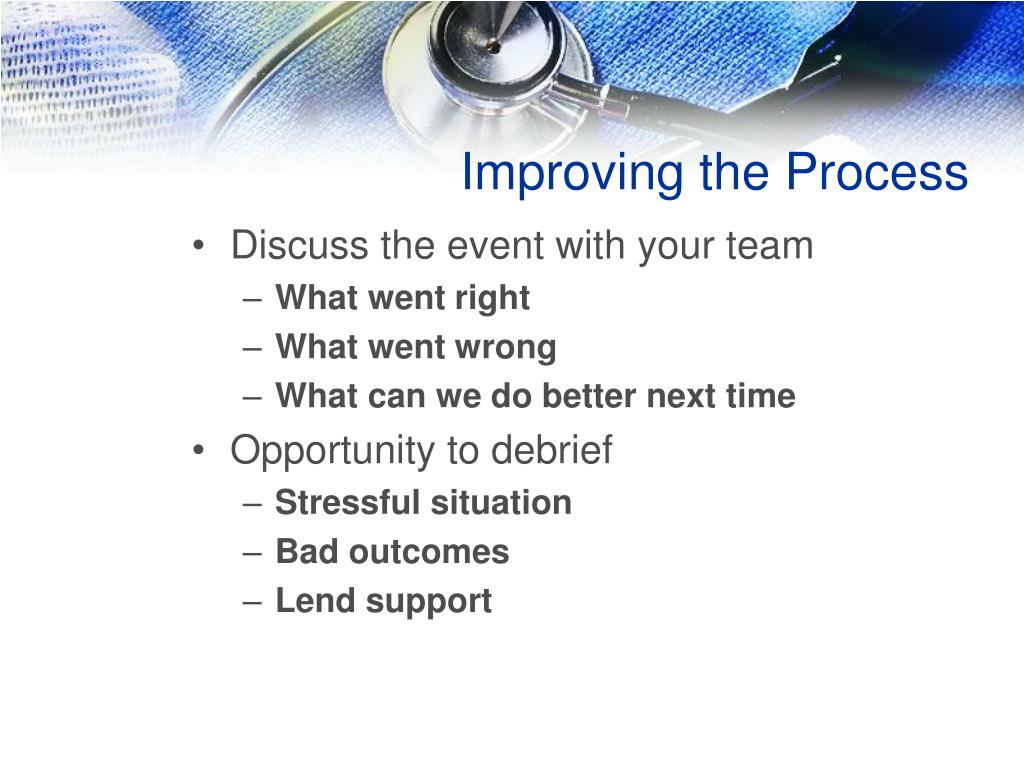 Improving the Process

• Discuss the event with your team
– What went right
– What went wrong
– What can we do better next time

• Opportunity to debrief
– Stressful situation
– Bad outcomes
– Lend support